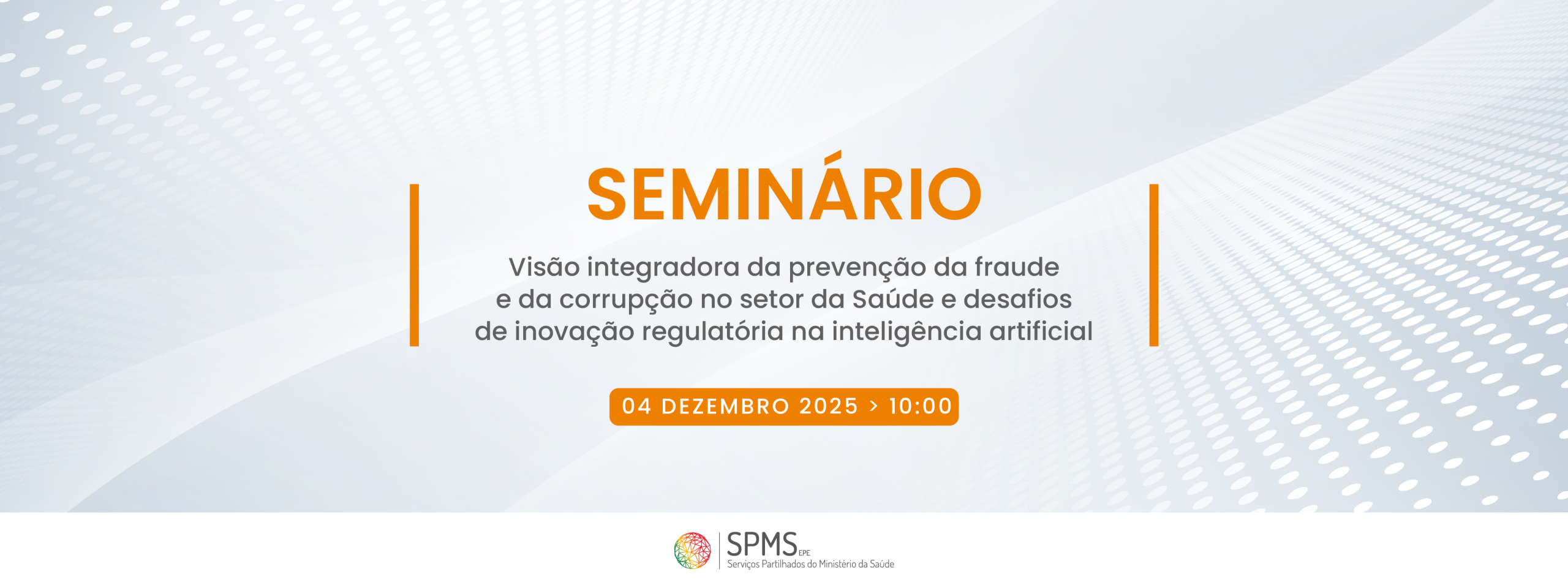 SEMINÁRIO

Visão integradora da prevenção da fraude e da corrupção no setor da Saúde e desafios de inovação regulatória na inteligência artificial

04 DEZEMBRO 2025 > 10:00

SPMS EPE
Serviços Partilhados do Ministério da Saúde